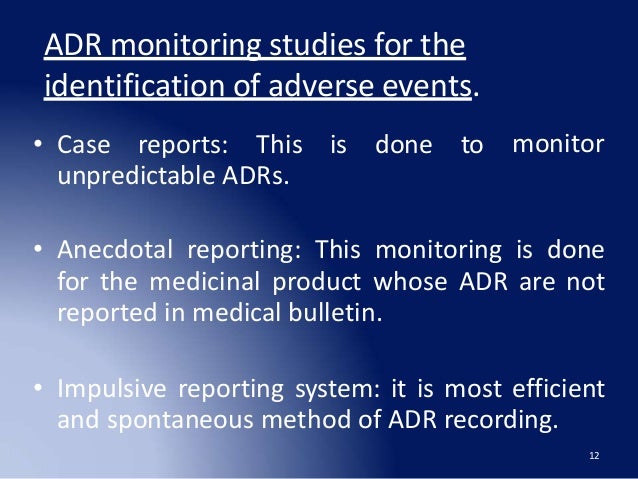 ADR monitoring studies for the identification of adverse events.

• Case reports: This is done to monitor unpredictable ADRs.

• Anecdotal reporting: This monitoring is done for the medicinal product whose ADR are not reported in medical bulletin.

• Impulsive reporting system: it is most efficient and spontaneous method of ADR recording.

12